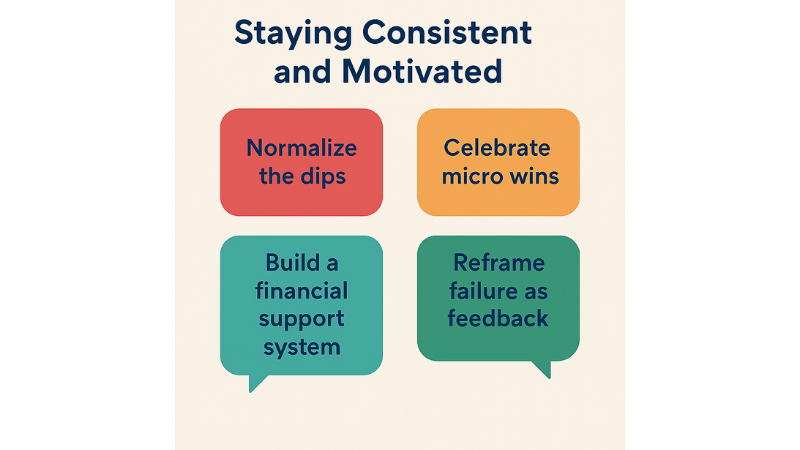 Staying Consistent and Motivated

Normalize the dips

Celebrate micro wins

Build a financial support system

Reframe failure as feedback